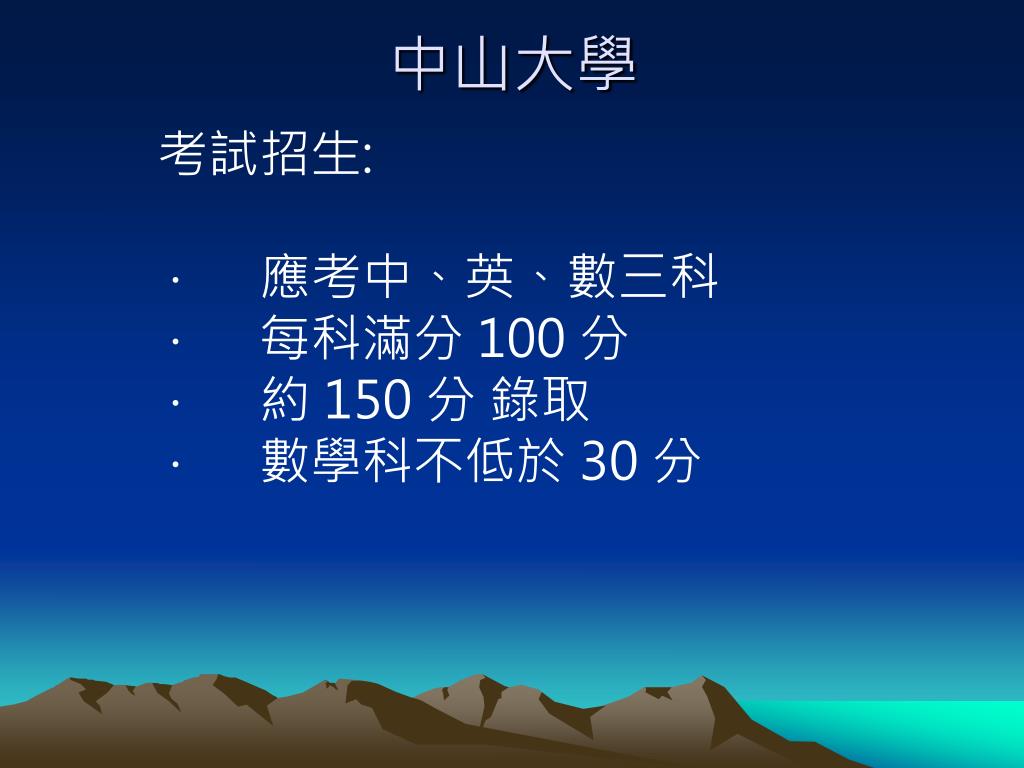 中山大學

考試招生:

· 應考中、英、數三科
· 每科滿分 100 分
· 約 150 分 錄取
· 數學科不低於 30 分